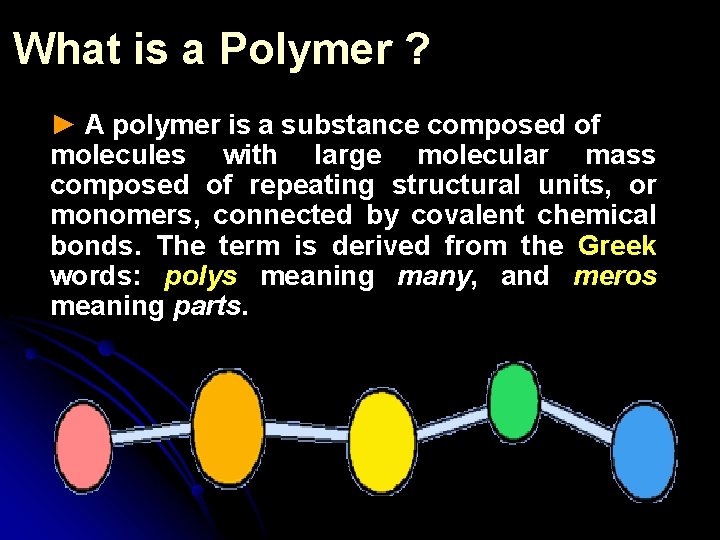 What is a Polymer ?

► A polymer is a substance composed of molecules with large molecular mass composed of repeating structural units, or monomers, connected by covalent chemical bonds. The term is derived from the Greek words: polys meaning many, and meros meaning parts.